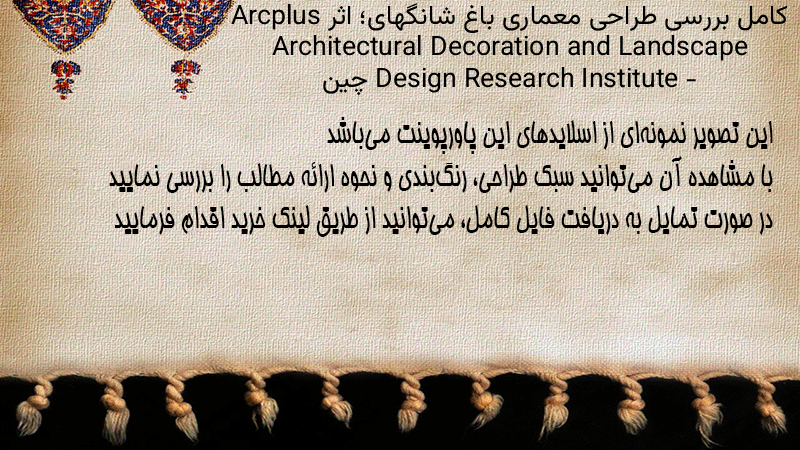 کامل بررسی طراحی معماری باغ شانگهای؛ اثر Arcplus Architectural Decoration and Landscape Design Research Institute - چین

این تصویر نمونه‌ای از اسلایدهای این پاورپوینت می‌باشد
با مشاهده آن می‌توانید سبک طراحی، رنگ‌بندی و نحوه ارائه مطالب را بررسی نمایید
در صورت تمایل به دریافت فایل کامل، می‌توانید از طریق لینک خرید اقدام فرمایید